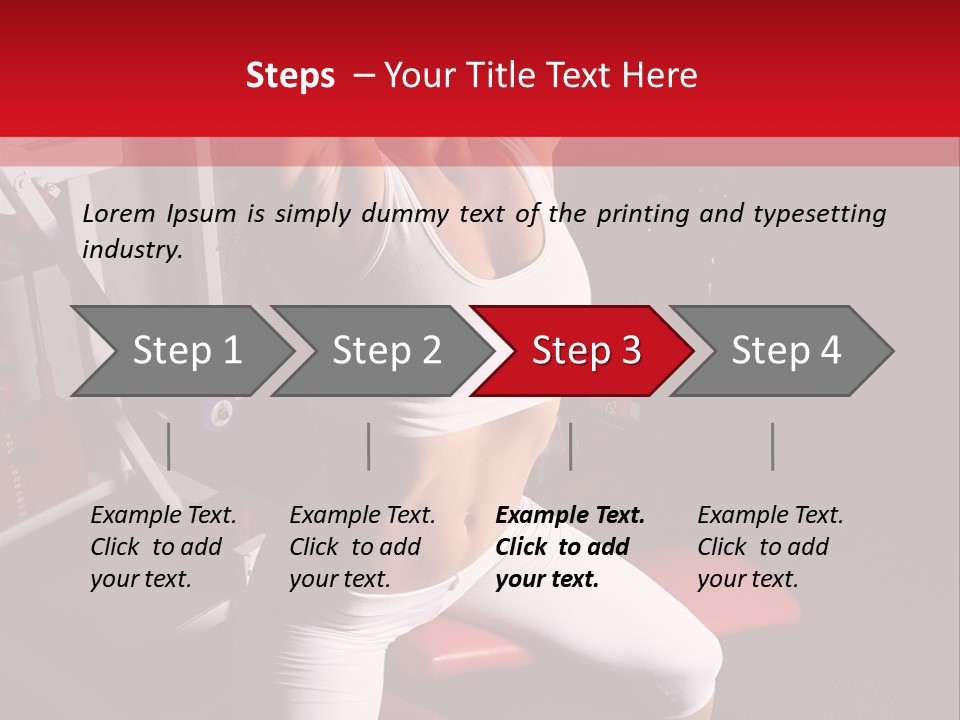 Steps – Your Title Text Here

Lorem Ipsum is simply dummy text of the printing and typesetting industry.

Step 1

Step 2

Step 3

Step 4

Example Text. Click to add your text.

Example Text. Click to add your text.

Example Text. Click to add your text.

Example Text. Click to add your text.